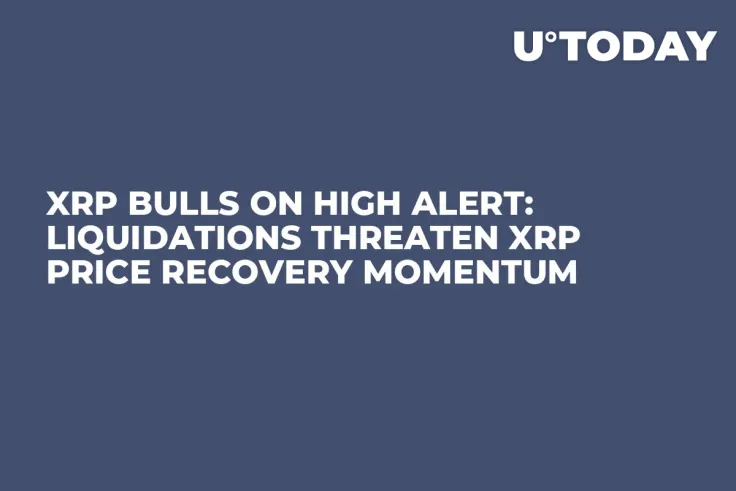 U°TODAY

XRP BULLS ON HIGH ALERT: LIQUIDATIONS THREATEN XRP PRICE RECOVERY MOMENTUM